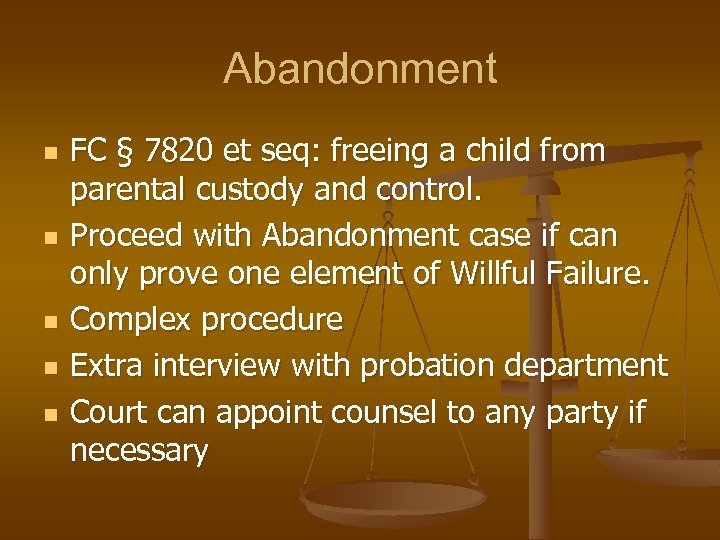 Abandonment

- FC § 7820 et seq: freeing a child from parental custody and control.
- Proceed with Abandonment case if can only prove one element of Willful Failure.
- Complex procedure
- Extra interview with probation department
- Court can appoint counsel to any party if necessary